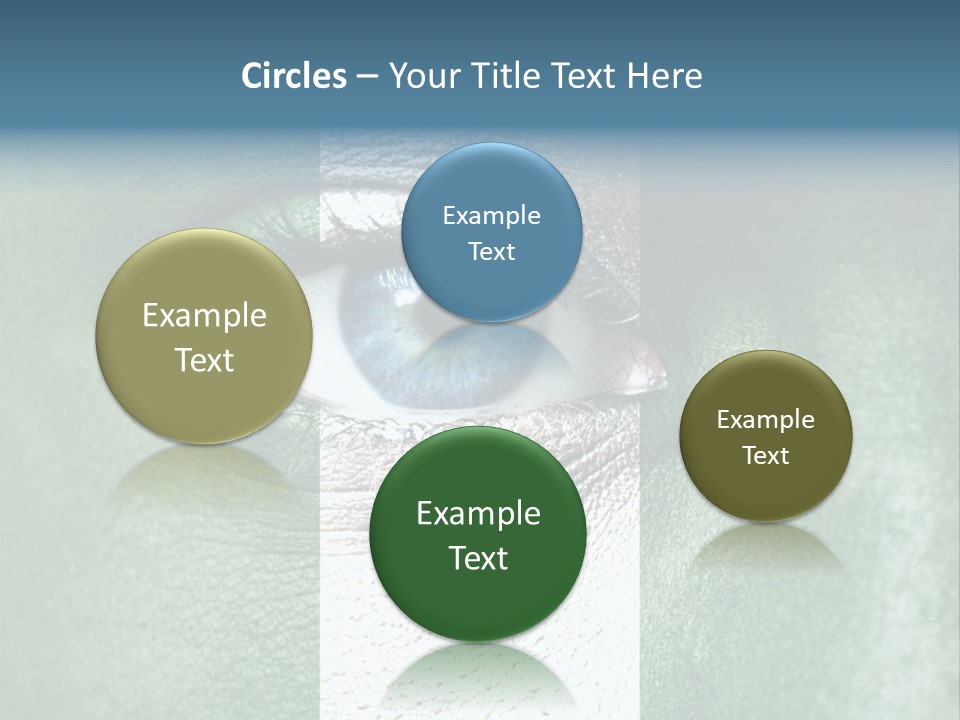 Circles – Your Title Text Here

Example Text

Example Text

Example Text

Example Text